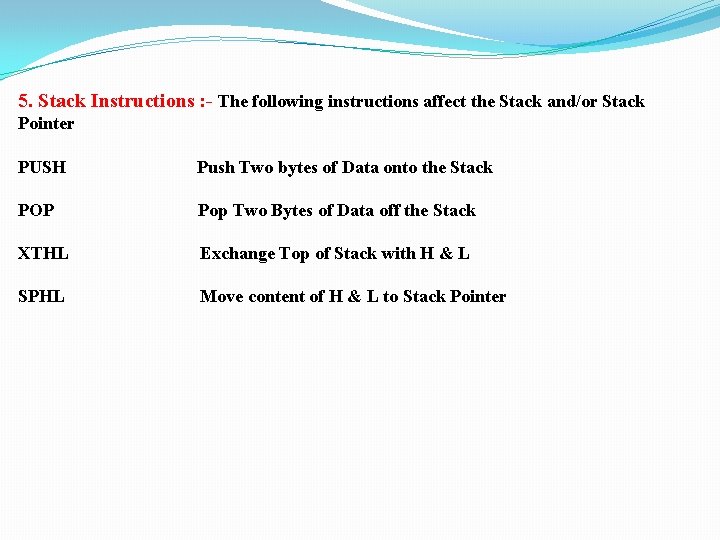 5. Stack Instructions :- The following instructions affect the Stack and/or Stack Pointer

PUSH Push Two bytes of Data onto the Stack

POP Pop Two Bytes of Data off the Stack

XTHL Exchange Top of Stack with H & L

SPHL Move content of H & L to Stack Pointer